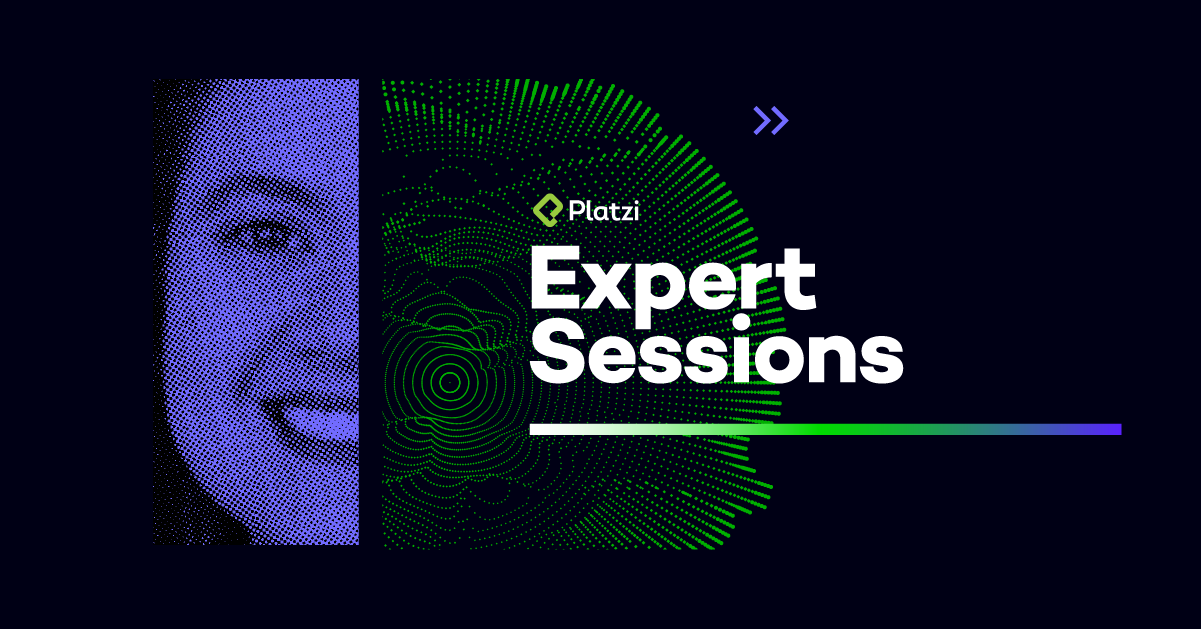 Platzi

Expert Sessions